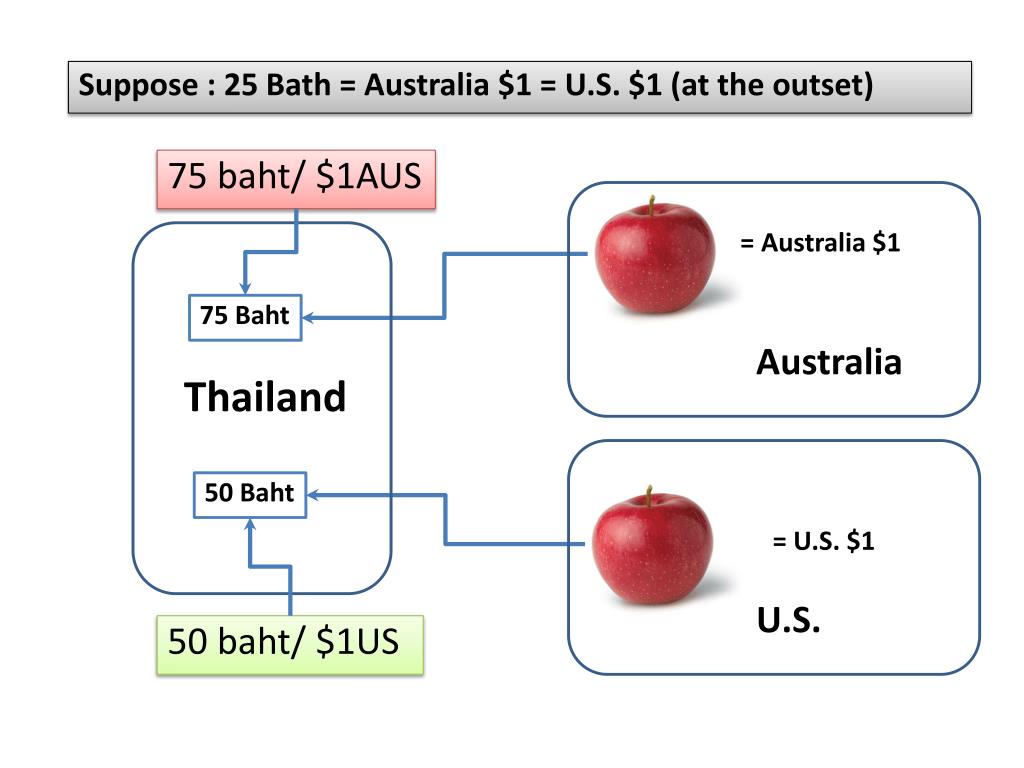 Suppose : 25 Bath = Australia \$1 = U.S. \$1 (at the outset)

75 baht/ \$1AUS

75 Baht

Thailand

50 Baht

50 baht/ \$1US

= Australia \$1

Australia

= U.S. \$1

U.S.